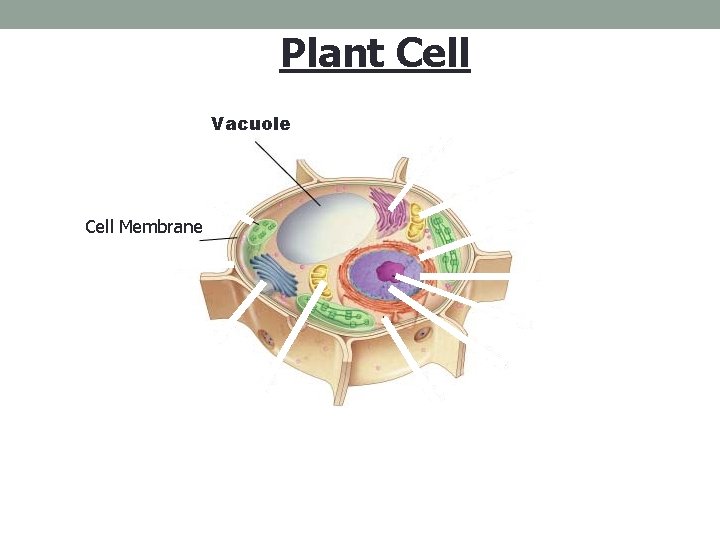 Plant Cell

Vacuole

Cell Membrane